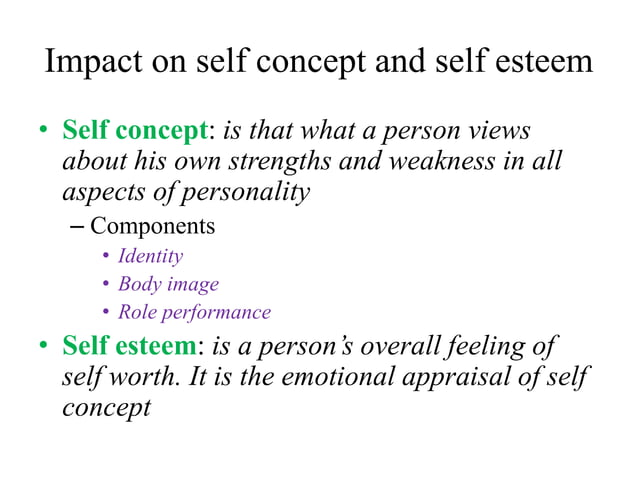 Impact on self concept and self esteem

• Self concept: is that what a person views about his own strengths and weakness in all aspects of personality

– Components

• Identity

• Body image

• Role performance

• Self esteem: is a person's overall feeling of self worth. It is the emotional appraisal of self concept